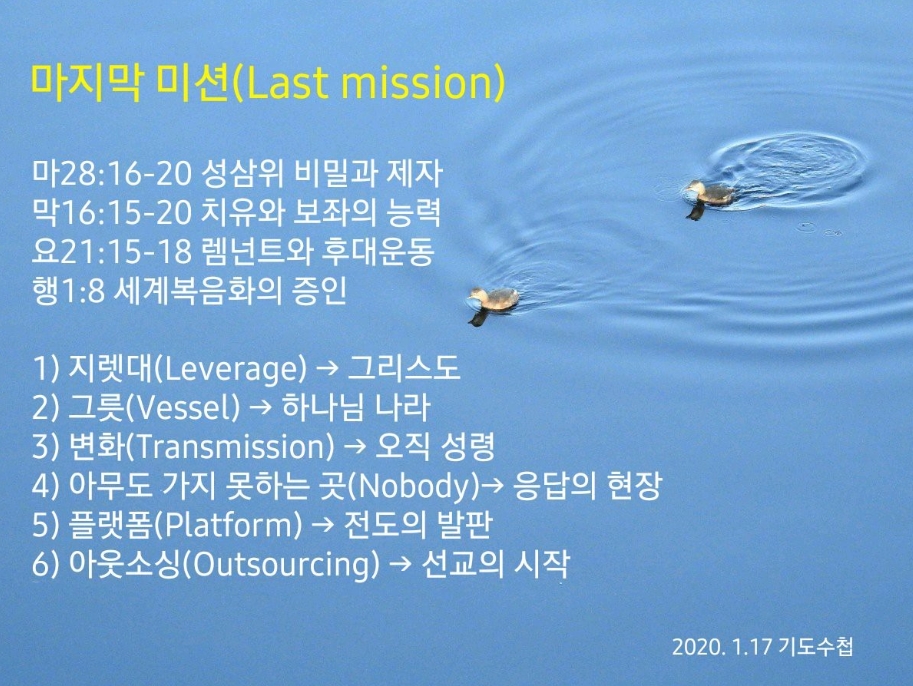 마지막 미션(Last mission)

마28:16-20 성삼위 비밀과 제자
막16:15-20 치유와 보좌의 능력
요21:15-18 렘넌트와 후대운동
행1:8 세계복음화의 증인

1) 지렛대(Leverage) → 그리스도
2) 그릇(Vessel) → 하나님 나라
3) 변화(Transmission) → 오직 성령
4) 아무도 가지 못하는 곳(Nobody)→ 응답의 현장
5) 플랫폼(Platform) → 전도의 발판
6) 아웃소싱(Outsourcing) → 선교의 시작

2020. 1.17 기도수첩